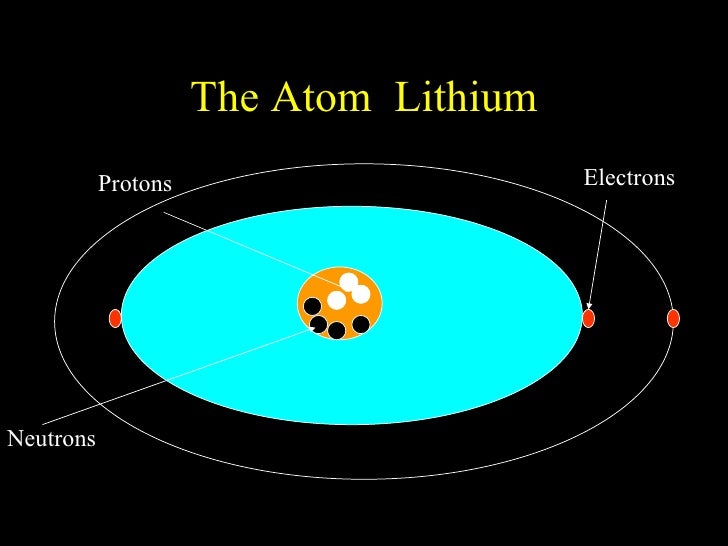 The Atom Lithium

Protons

Electrons

Neutrons